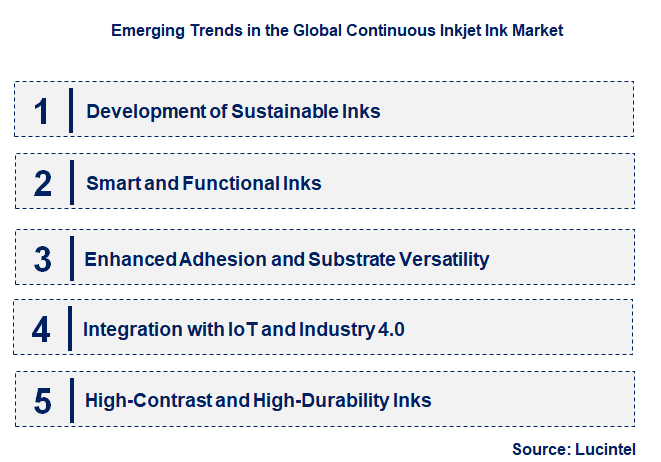 Emerging Trends in the Global Continuous Inkjet Ink Market

1 Development of Sustainable Inks

2 Smart and Functional Inks

3 Enhanced Adhesion and Substrate Versatility

4 Integration with IoT and Industry 4.0

5 High-Contrast and High-Durability Inks

Source: Lucintel